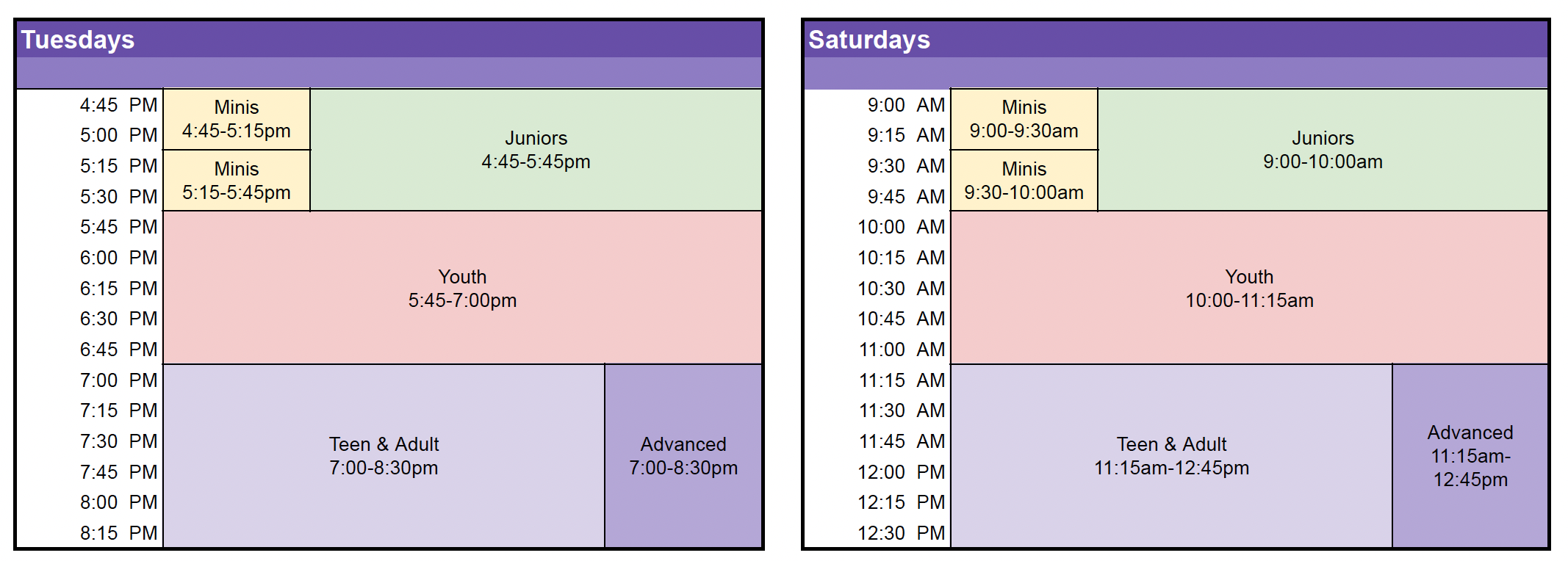 Tuesdays

4:45 PM
5:00 PM
5:15 PM
5:30 PM
5:45 PM
6:00 PM
6:15 PM
6:30 PM
6:45 PM
7:00 PM
7:15 PM
7:30 PM
7:45 PM
8:00 PM
8:15 PM

Minis
4:45-5:15pm

Minis
5:15-5:45pm

Juniors
4:45-5:45pm

Youth
5:45-7:00pm

Teen & Adult
7:00-8:30pm

Advanced
7:00-8:30pm

Saturdays

9:00 AM
9:15 AM
9:30 AM
9:45 AM
10:00 AM
10:15 AM
10:30 AM
10:45 AM
11:00 AM
11:15 AM
11:30 AM
11:45 AM
12:00 PM
12:15 PM
12:30 PM

Minis
9:00-9:30am

Minis
9:30-10:00am

Juniors
9:00-10:00am

Youth
10:00-11:15am

Teen & Adult
11:15am-12:45pm

Advanced
11:15am-12:45pm